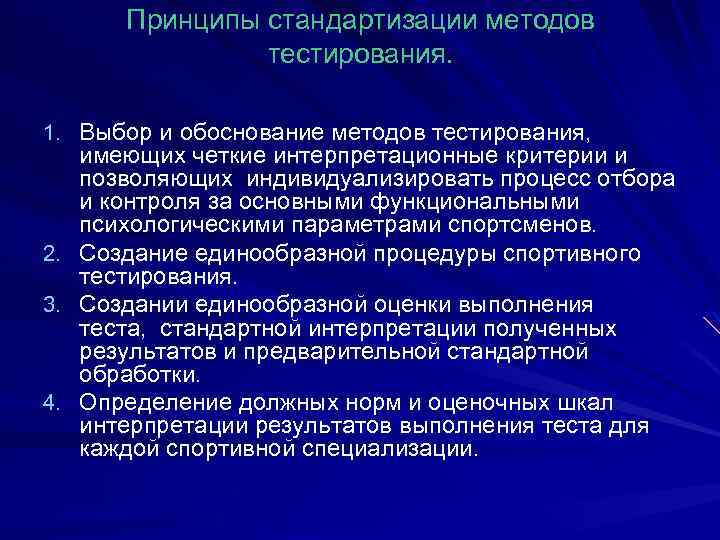 Принципы стандартизации методов тестирования.

1. Выбор и обоснование методов тестирования, имеющих четкие интерпретационные критерии и позволяющих индивидуализировать процесс отбора и контроля за основными функциональными психологическими параметрами спортсменов.
2. Создание единообразной процедуры спортивного тестирования.
3. Создании единообразной оценки выполнения теста, стандартной интерпретации полученных результатов и предварительной стандартной обработки.
4. Определение должных норм и оценочных шкал интерпретации результатов выполнения теста для каждой спортивной специализации.